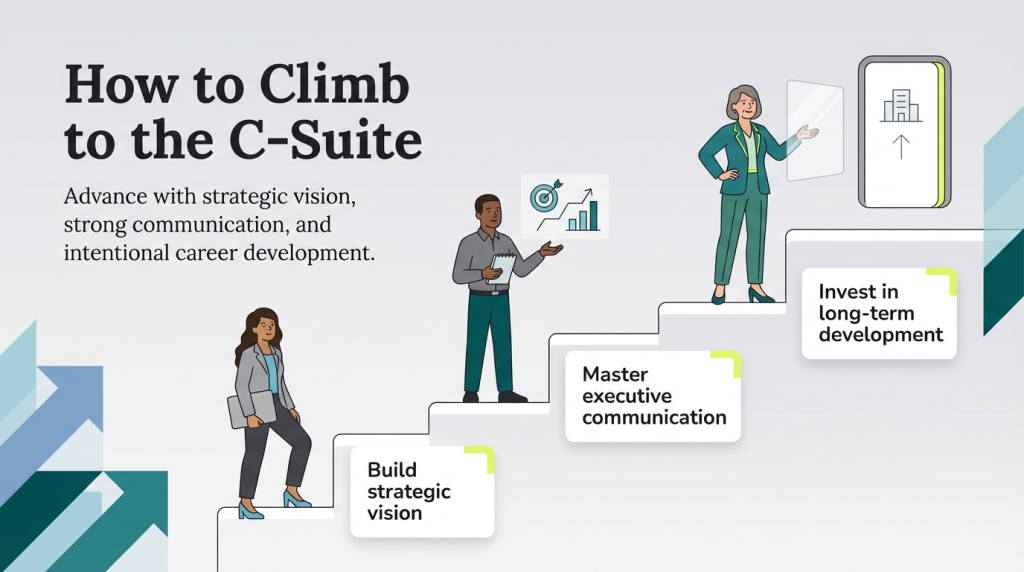 How to Climb to the C-Suite

Advance with strategic vision, strong communication, and intentional career development.

Build strategic vision

Master executive communication

Invest in long-term development